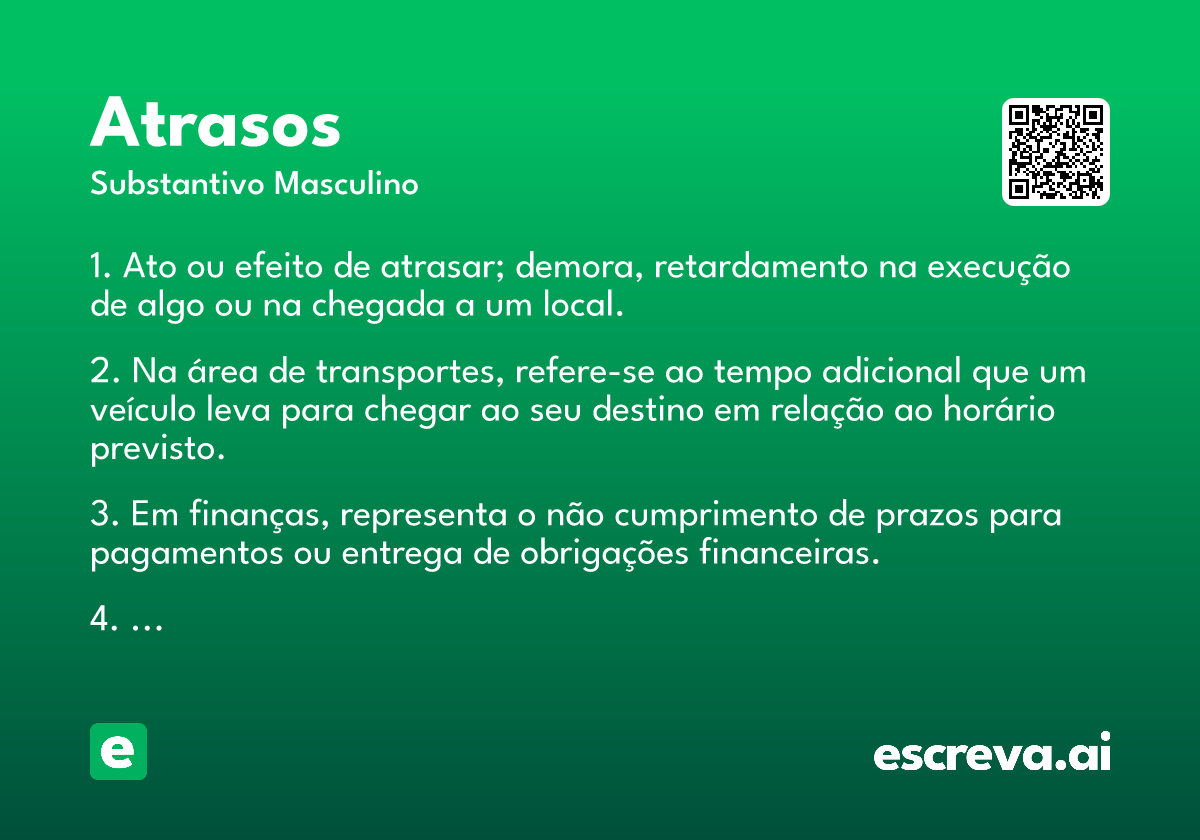 Atrasos
Substantivo Masculino

1. Ato ou efeito de atrasar; demora, retardamento na execução de algo ou na chegada a um local.

2. Na área de transportes, refere-se ao tempo adicional que um veículo leva para chegar ao seu destino em relação ao horário previsto.

3. Em finanças, representa o não cumprimento de prazos para pagamentos ou entrega de obrigações financeiras.

4. ...

e

escreva.ai